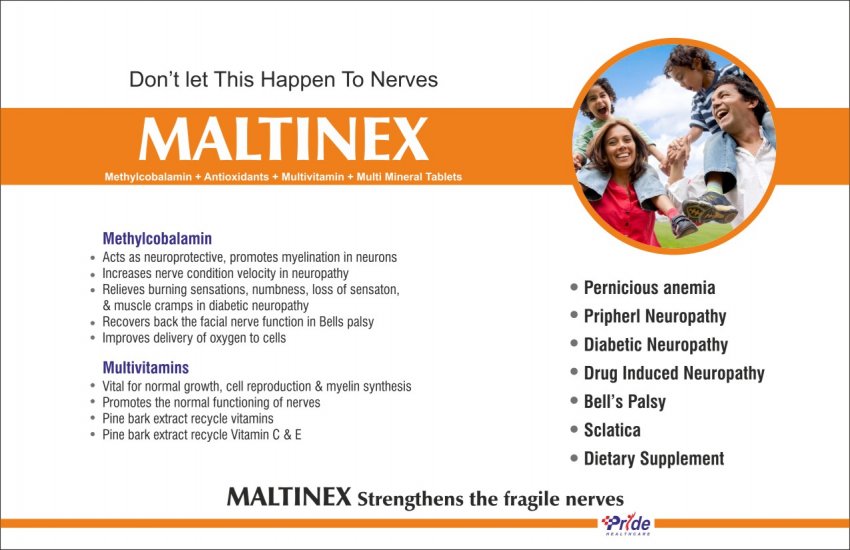 Don't let This Happen To Nerves

MALTINEX

Methylcobalamin + Antioxidants + Multivitamin + Multi Mineral Tablets

Methylcobalamin
• Acts as neuroprotective, promotes myelination in neurons
• Increases nerve condition velocity in neuropathy
• Relieves burning sensations, numbness, loss of sensaton, & muscle cramps in diabetic neuropathy
• Recovers back the facial nerve function in Bells palsy
• Improves delivery of oxygen to cells

Multivitamins
• Vital for normal growth, cell reproduction & myelin synthesis
• Promotes the normal functioning of nerves
• Pine bark extract recycle vitamins
• Pine bark extract recycle Vitamin C & E

• Pernicious anemia
• Pripherl Neuropathy
• Diabetic Neuropathy
• Drug Induced Neuropathy
• Bell's Palsy
• Sclatica
• Dietary Supplement

MALTINEX Strengthens the fragile nerves

Pride HEALTHCARE